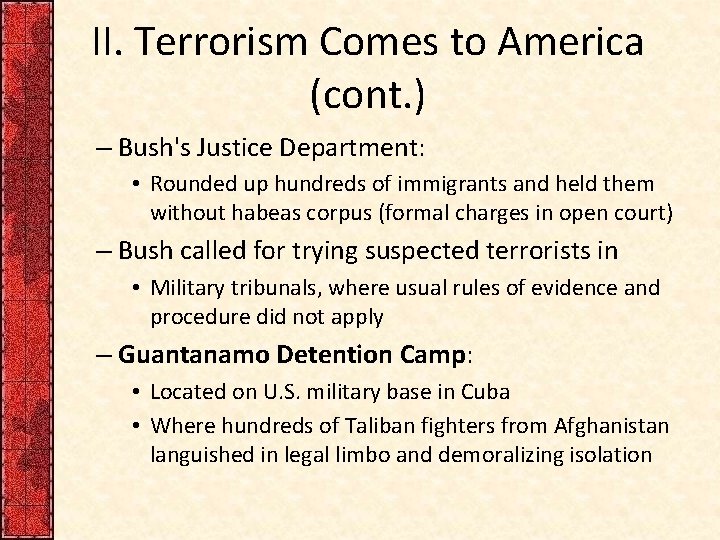 II. Terrorism Comes to America (cont.)

– Bush's Justice Department:
• Rounded up hundreds of immigrants and held them without habeas corpus (formal charges in open court)
– Bush called for trying suspected terrorists in
• Military tribunals, where usual rules of evidence and procedure did not apply
– Guantanamo Detention Camp:
• Located on U.S. military base in Cuba
• Where hundreds of Taliban fighters from Afghanistan languished in legal limbo and demoralizing isolation